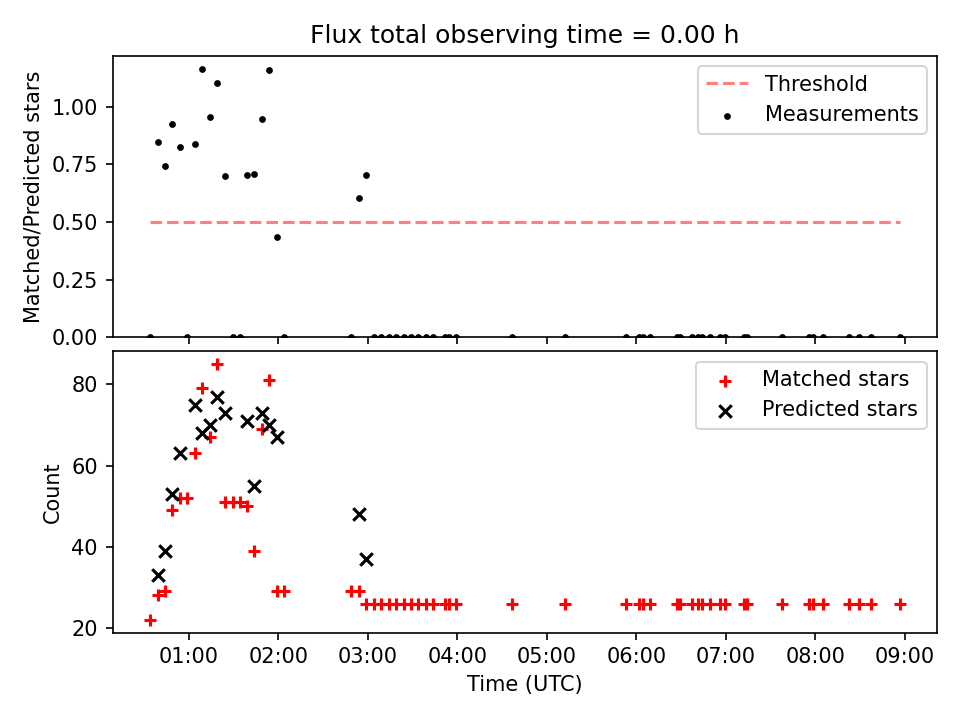 Flux total observing time = 0.00 h

Matched/Predicted stars

1.00
0.75
0.50
0.25
0.00

Threshold
Measurements

Count

80
60
40
20

Matched stars
Predicted stars

01:00 02:00 03:00 04:00 05:00 06:00 07:00 08:00 09:00

Time (UTC)